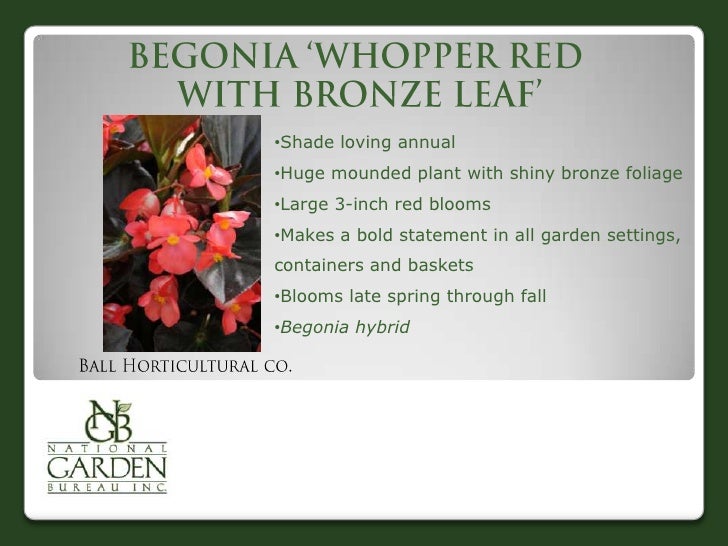 BEGONIA 'WHOPPER RED WITH BRONZE LEAF'

•Shade loving annual

•Huge mounded plant with shiny bronze foliage

•Large 3-inch red blooms

•Makes a bold statement in all garden settings, containers and baskets

•Blooms late spring through fall

•Begonia hybrid

BALL HORTICULTURAL CO.

NGB
NATIONAL
GARDEN
BUREAU INC.